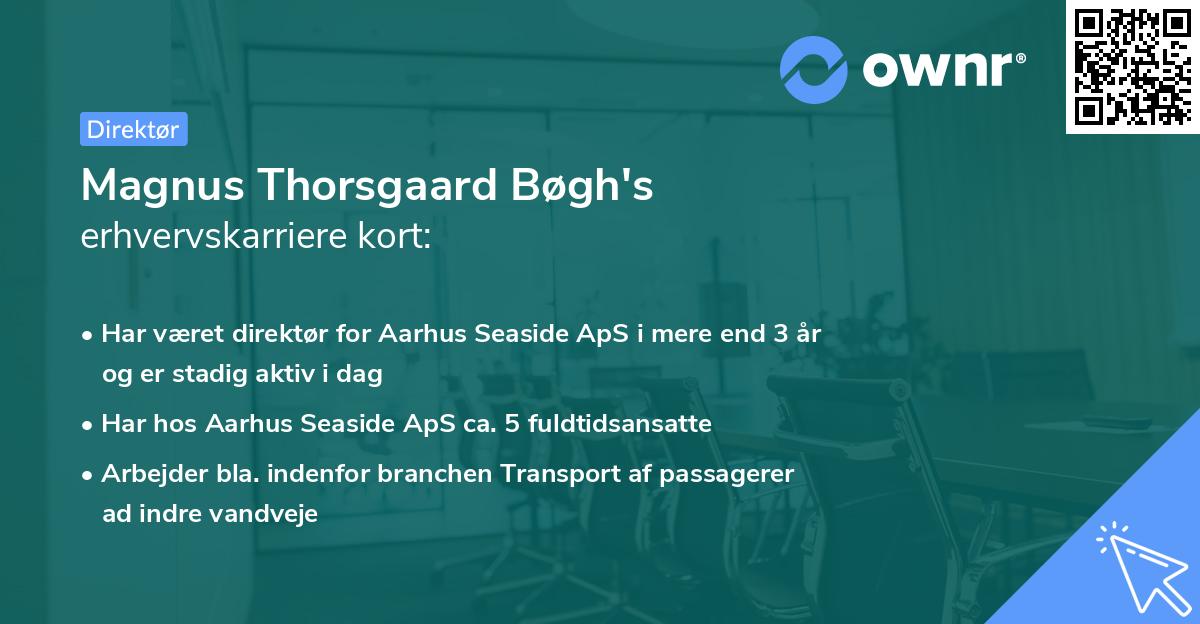 ownr®

Direktør

Magnus Thorsgaard Bøgh's
erhvervskarriere kort:

• Har været direktør for Aarhus Seaside ApS i mere end 3 år og er stadig aktiv i dag

• Har hos Aarhus Seaside ApS ca. 5 fuldtidsansatte

• Arbejder bla. indenfor branchen Transport af passagerer ad indre vandveje